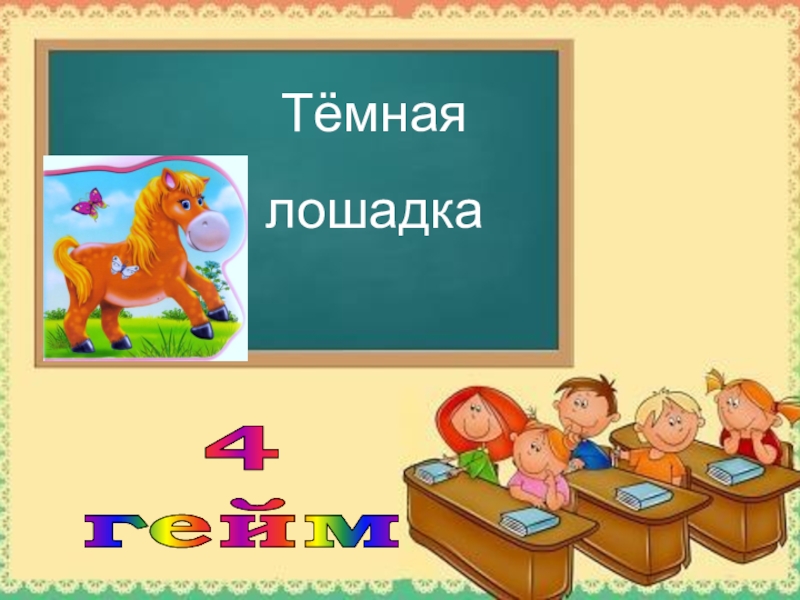 Тёмная

лошадка

4
гейм